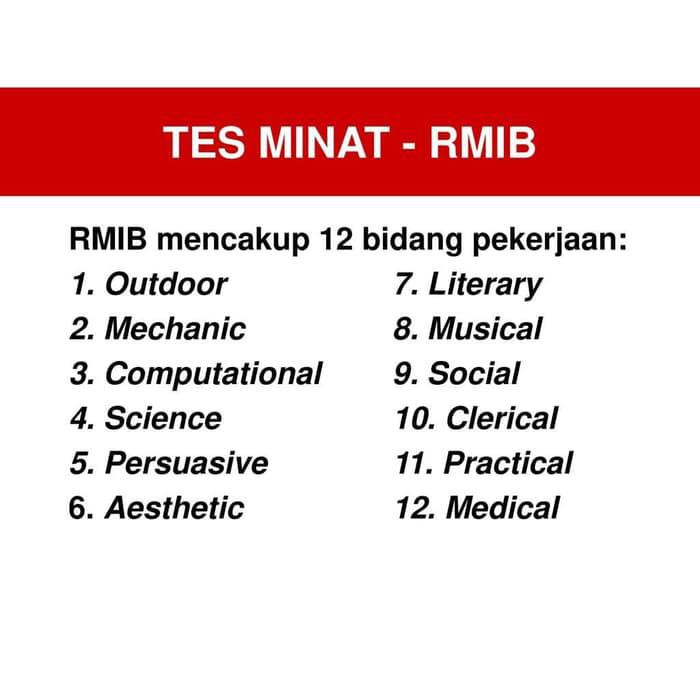 TES MINAT - RMIB

RMIB mencakup 12 bidang pekerjaan:

1. Outdoor
2. Mechanic
3. Computational
4. Science
5. Persuasive
6. Aesthetic

7. Literary
8. Musical
9. Social
10. Clerical
11. Practical
12. Medical